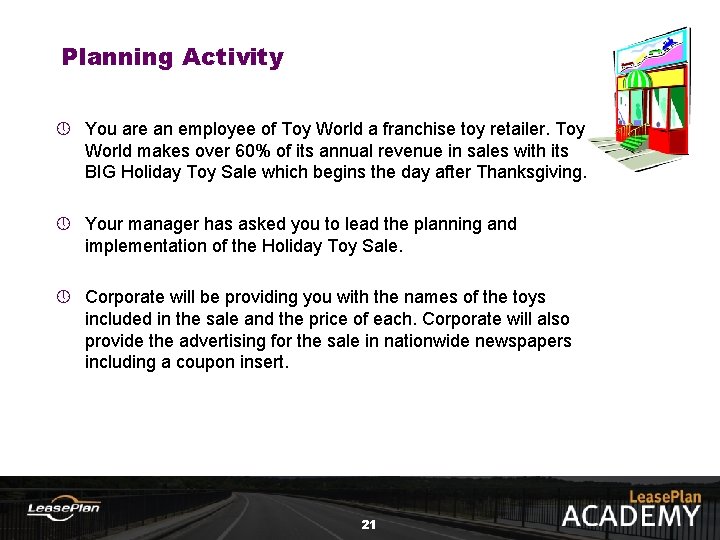 Planning Activity

You are an employee of Toy World a franchise toy retailer. Toy World makes over 60% of its annual revenue in sales with its BIG Holiday Toy Sale which begins the day after Thanksgiving.

Your manager has asked you to lead the planning and implementation of the Holiday Toy Sale.

Corporate will be providing you with the names of the toys included in the sale and the price of each. Corporate will also provide the advertising for the sale in nationwide newspapers including a coupon insert.

LeasePlan

21

LeasePlan
ACADEMY